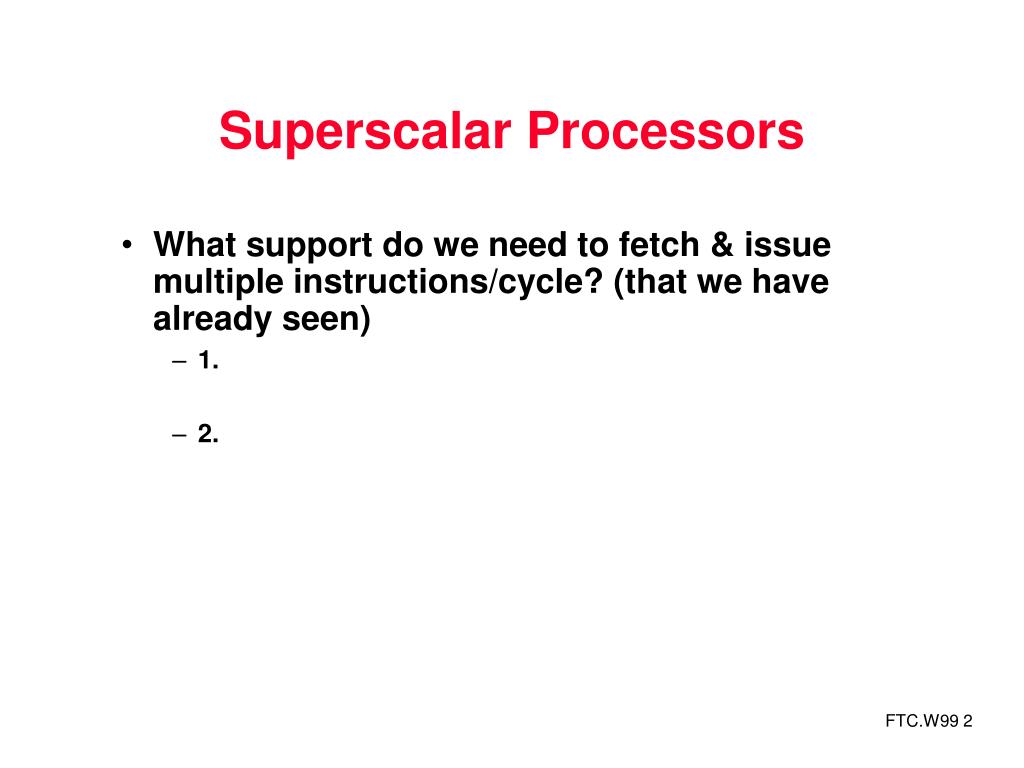 Superscalar Processors

• What support do we need to fetch & issue multiple instructions/cycle? (that we have already seen)

– 1.

– 2.

FTC.W99 2